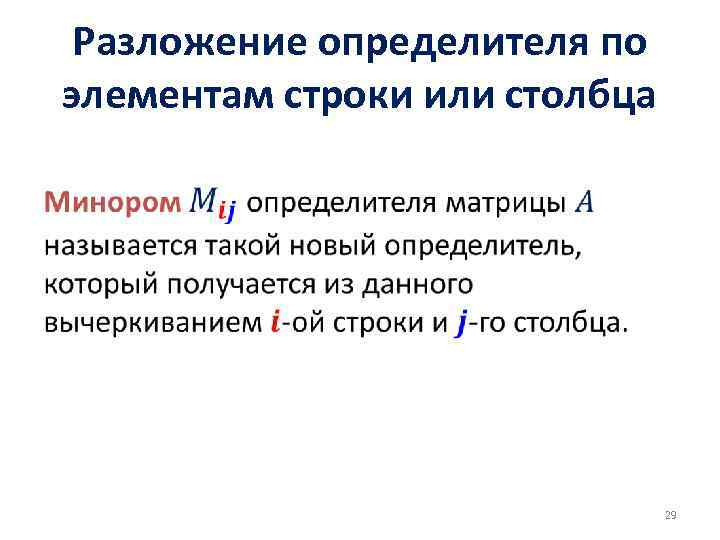 Разложение определителя по элементам строки или столбца

Минором $M_{ij}$ определителя матрицы $A$ называется такой новый определитель, который получается из данного вычеркиванием $i$-ой строки и $j$-го столбца.

29